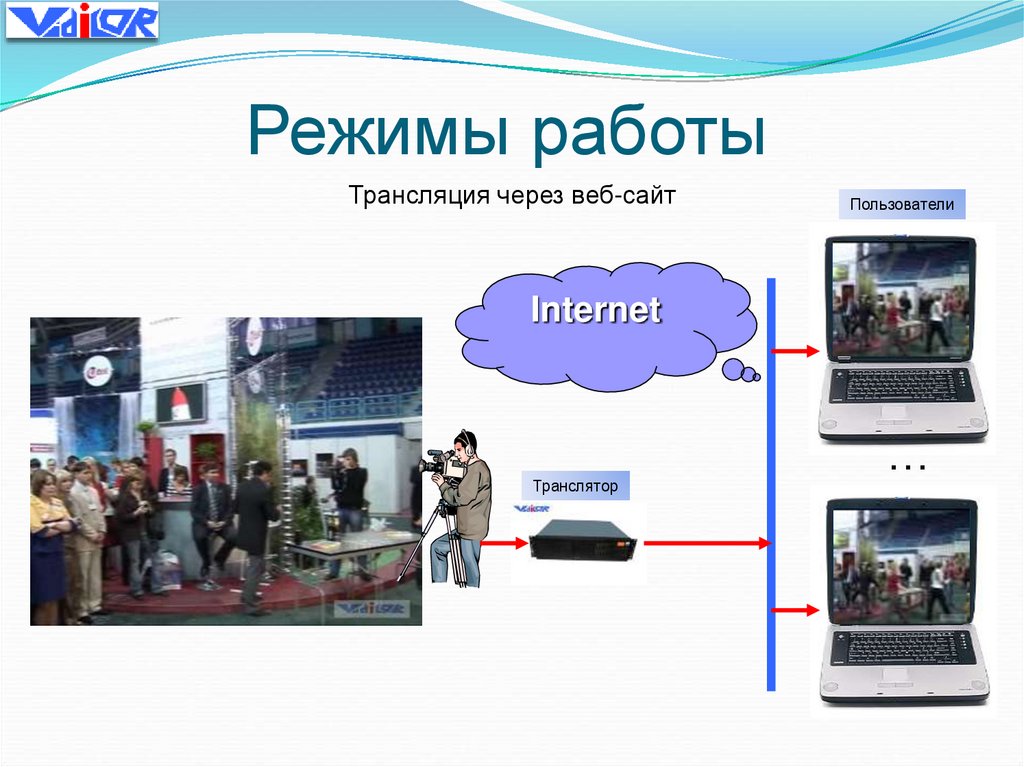 VidiCOR

Режимы работы

Трансляция через веб-сайт

Пользователи

Internet

Транслятор

VidiCOR

...

VidiCOR